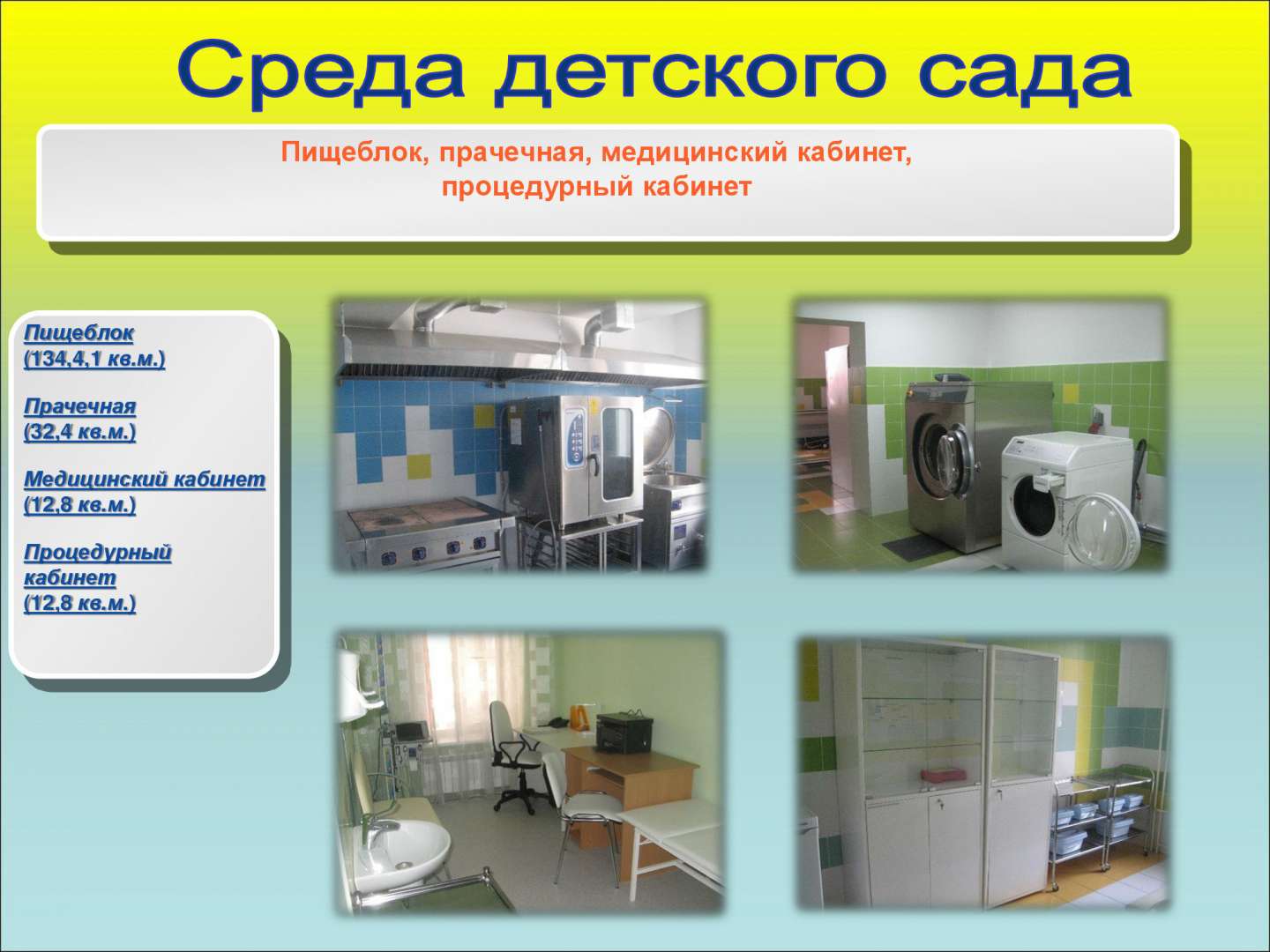 Среда детского сада

Пищеблок, прачечная, медицинский кабинет, процедурный кабинет

Пищеблок
(134,4,1 кв.м.)

Прачечная
(32,4 кв.м.)

Медицинский кабинет
(12,8 кв.м.)

Процедурный кабинет
(12,8 кв.м.)